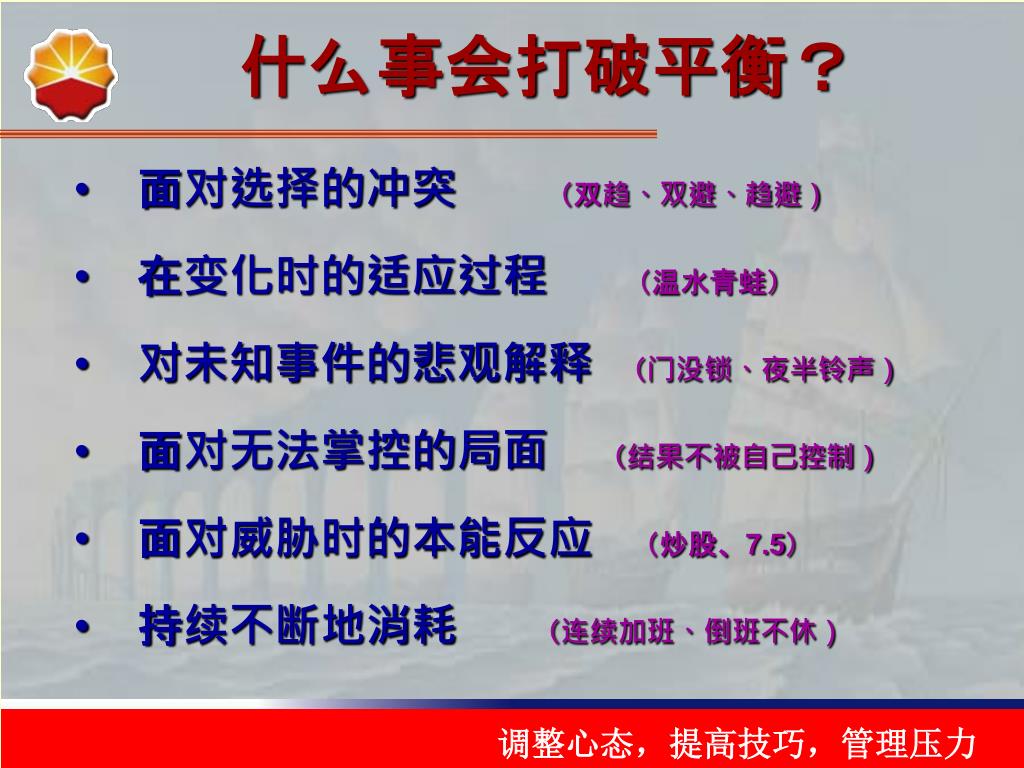 什么事会打破平衡？

• 面对选择的冲突 （双趋、双避、趋避）

• 在变化时的适应过程 （温水青蛙）

• 对未知事件的悲观解释 （门没锁、夜半铃声）

• 面对无法掌控的局面 （结果不被自己控制）

• 面对威胁时的本能反应 （炒股、7.5）

• 持续不断地消耗 （连续加班、倒班不休）

调整心态，提高技巧，管理压力